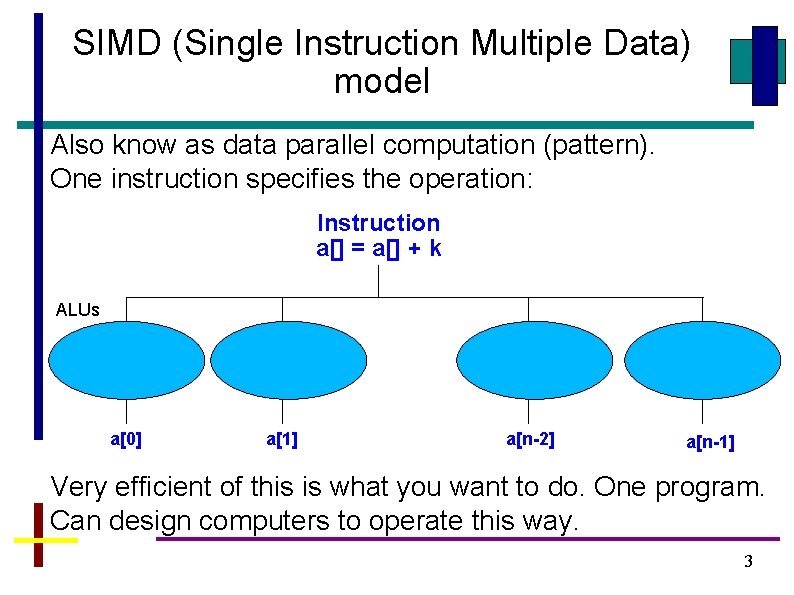 SIMD (Single Instruction Multiple Data) model

Also know as data parallel computation (pattern).
One instruction specifies the operation:

Instruction
a[] = a[] + k

ALUs

a[0]

a[1]

a[n-2]

a[n-1]

Very efficient of this is what you want to do. One program.
Can design computers to operate this way.

3